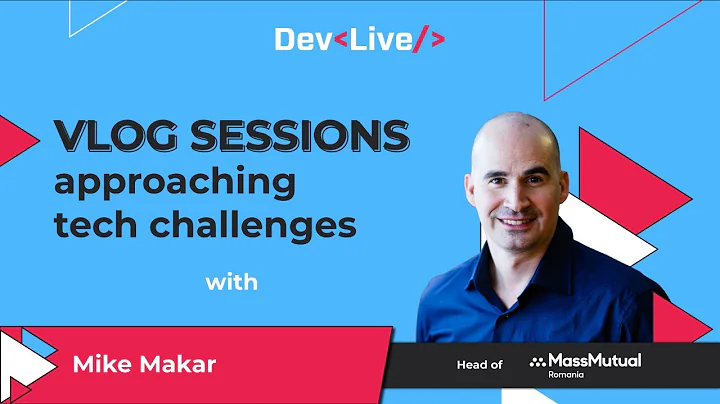 Dev<Live/>

VLOG SESSIONS
approaching tech challenges

with

Mike Makar

Head of MassMutual Romania